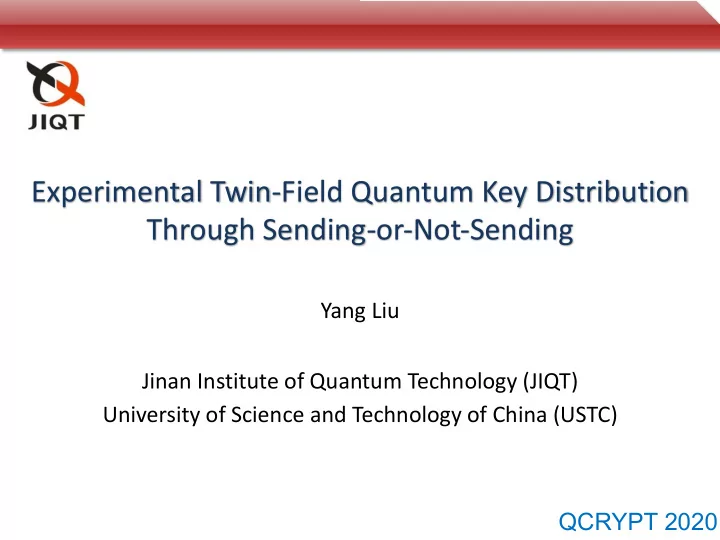 JIQT

Experimental Twin-Field Quantum Key Distribution Through Sending-or-Not-Sending

Yang Liu

Jinan Institute of Quantum Technology (JIQT)
University of Science and Technology of China (USTC)

QCRYPT 2020